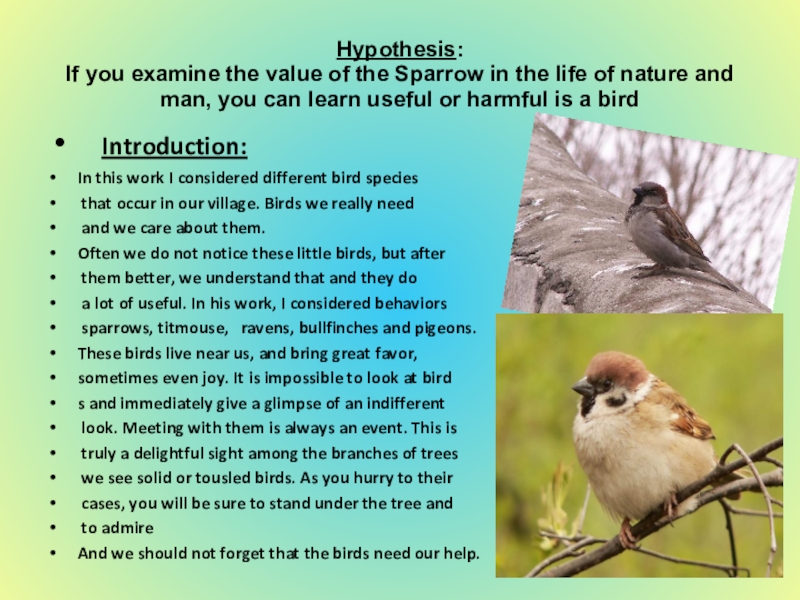 Hypothesis:
If you examine the value of the Sparrow in the life of nature and man, you can learn useful or harmful is a bird

• Introduction:

• In this work I considered different bird species
• that occur in our village. Birds we really need
• and we care about them.
• Often we do not notice these little birds, but after
• them better, we understand that and they do
• a lot of useful. In his work, I considered behaviors
• sparrows, titmouse, ravens, bullfinches and pigeons.
• These birds live near us, and bring great favor,
• sometimes even joy. It is impossible to look at bird
• s and immediately give a glimpse of an indifferent
• look. Meeting with them is always an event. This is
• truly a delightful sight among the branches of trees
• we see solid or tousled birds. As you hurry to their
• cases, you will be sure to stand under the tree and
• to admire
• And we should not forget that the birds need our help.